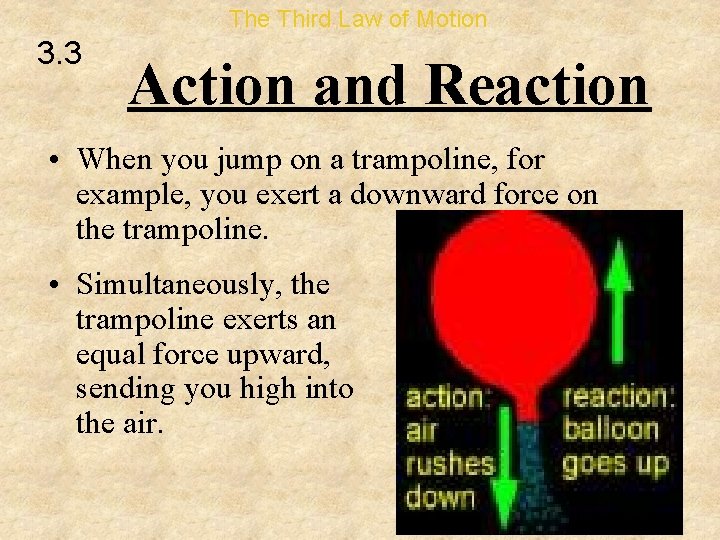 The Third Law of Motion

3.3

Action and Reaction

• When you jump on a trampoline, for example, you exert a downward force on the trampoline.

• Simultaneously, the trampoline exerts an equal force upward, sending you high into the air.

action: air rushes down

reaction: balloon goes up